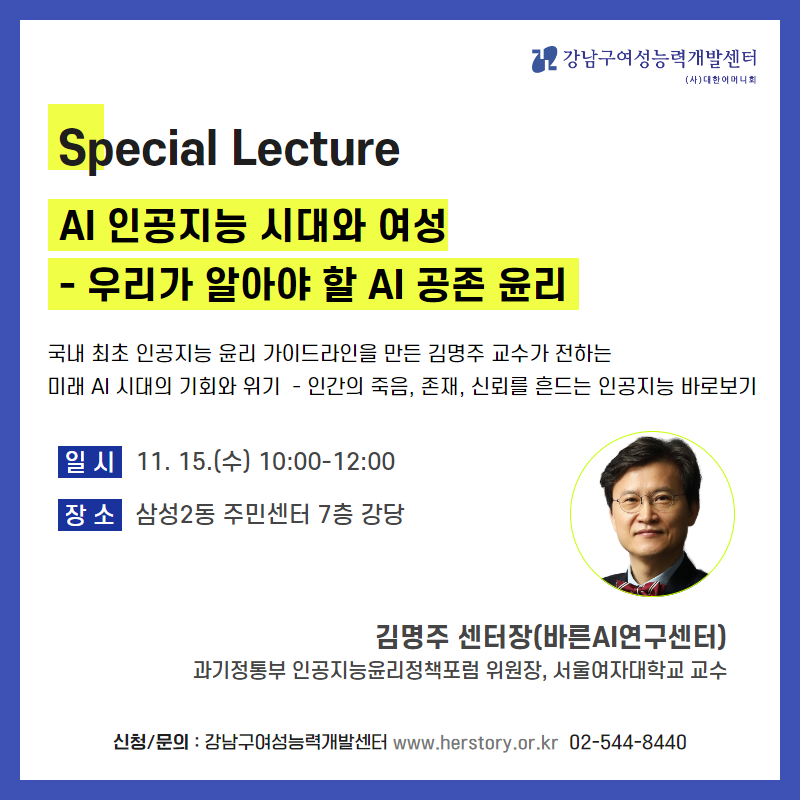 강남구여성능력개발센터
(사)대한어머니회

Special Lecture

AI 인공지능 시대와 여성
- 우리가 알아야 할 AI 공존 윤리

국내 최초 인공지능 윤리 가이드라인을 만든 김명주 교수가 전하는
미래 AI 시대의 기회와 위기 - 인간의 죽음, 존재, 신뢰를 흔드는 인공지능 바로보기

일 시 11. 15.(수) 10:00-12:00

장 소 삼성2동 주민센터 7층 강당

김명주 센터장(바른AI연구센터)
과기정통부 인공지능윤리정책포럼 위원장, 서울여자대학교 교수

신청/문의 : 강남구여성능력개발센터 www.herstory.or.kr 02-544-8440